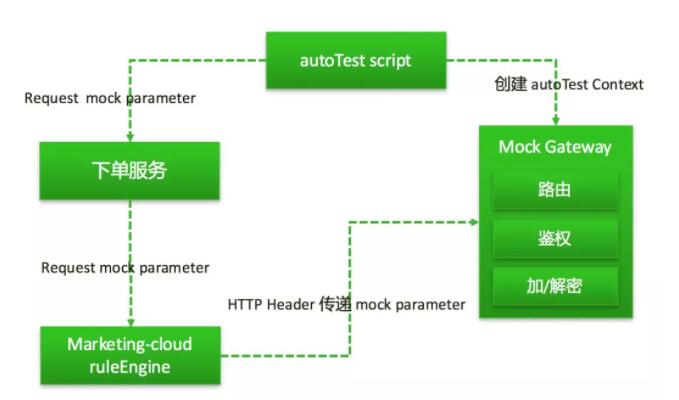 autoTest script

Request mock parameter

创建 autoTest Context

下单服务

Mock Gateway

路由

鉴权

加/解密

Request mock parameter

HTTP Header 传递 mock parameter

Marketing-cloud ruleEngine